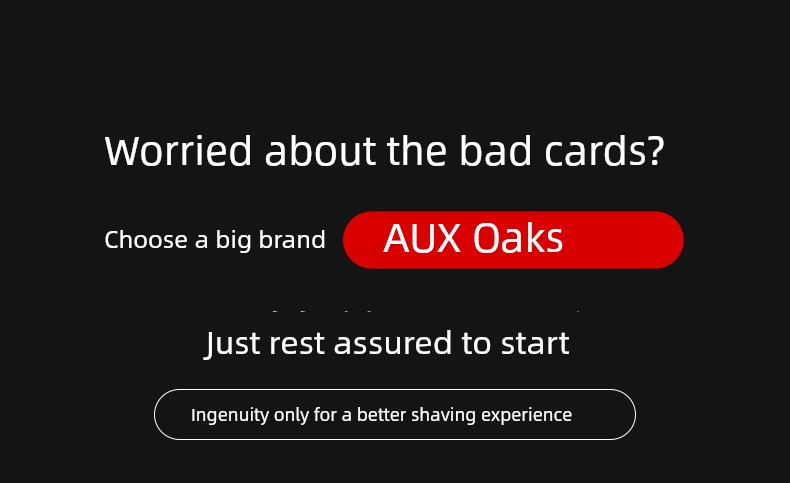 Worried about the bad cards?

Choose a big brand AUX Oaks

Just rest assured to start

Ingenuity only for a better shaving experience